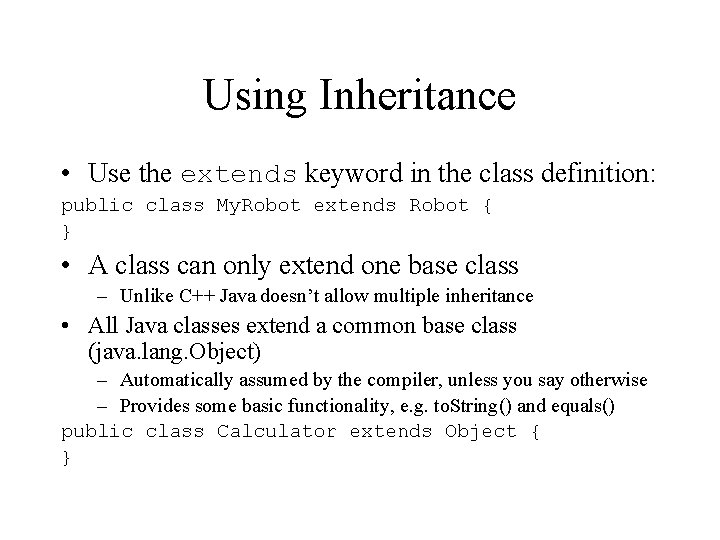 Using Inheritance

• Use the extends keyword in the class definition:

public class MyRobot extends Robot {
}

• A class can only extend one base class
 – Unlike C++ Java doesn't allow multiple inheritance

• All Java classes extend a common base class (java.lang.Object)
 – Automatically assumed by the compiler, unless you say otherwise
 – Provides some basic functionality, e.g. toString() and equals()

public class Calculator extends Object {
}